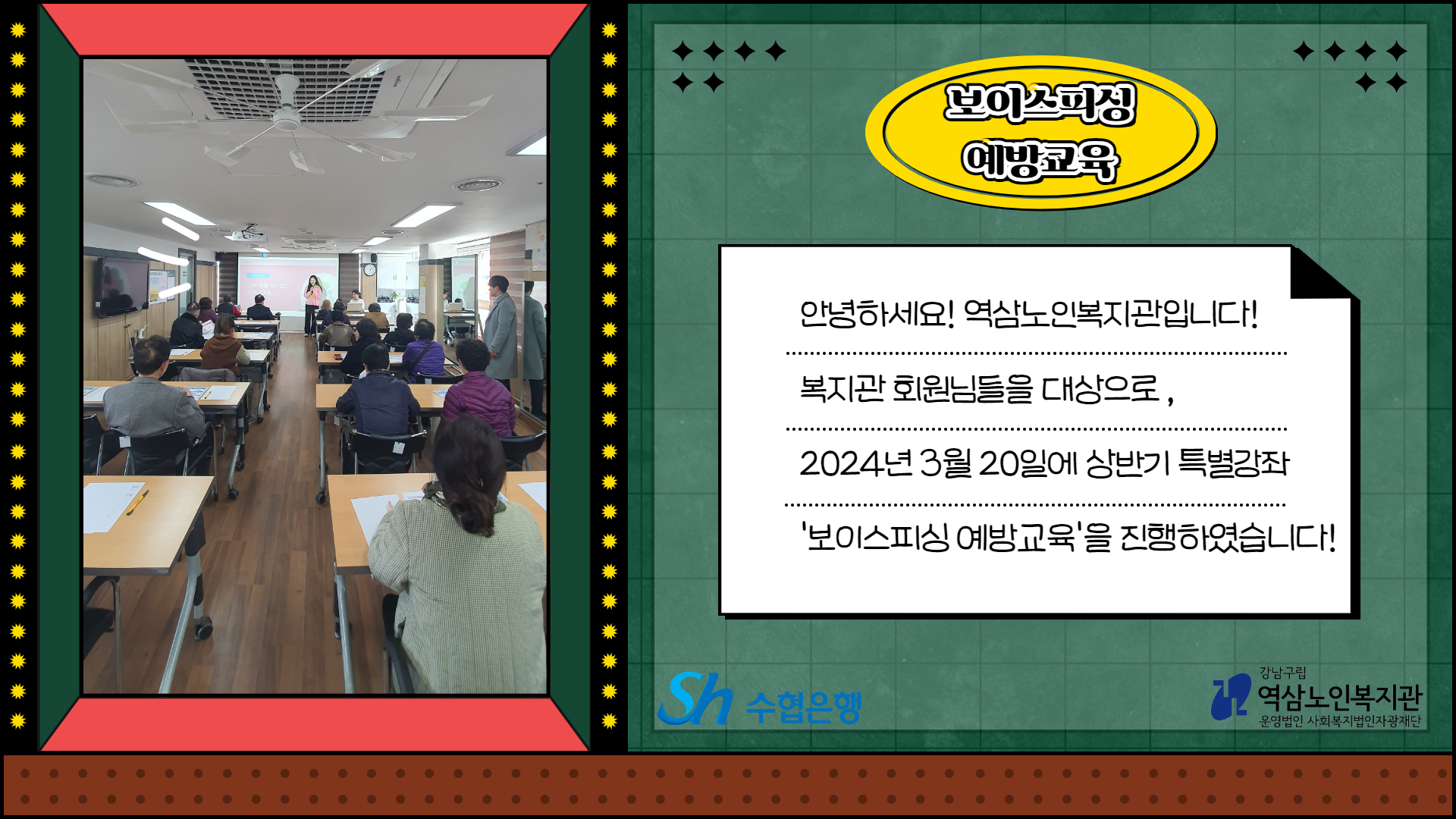 보이스피싱
예방교육

안녕하세요! 역삼노인복지관입니다!

복지관 회원님들을 대상으로 ,

2024년 3월 20일에 상반기 특별강좌

'보이스피싱 예방교육'을 진행하였습니다!

Sh 수협은행

강남구립
역삼노인복지관
운영법인 사회복지법인자광재단